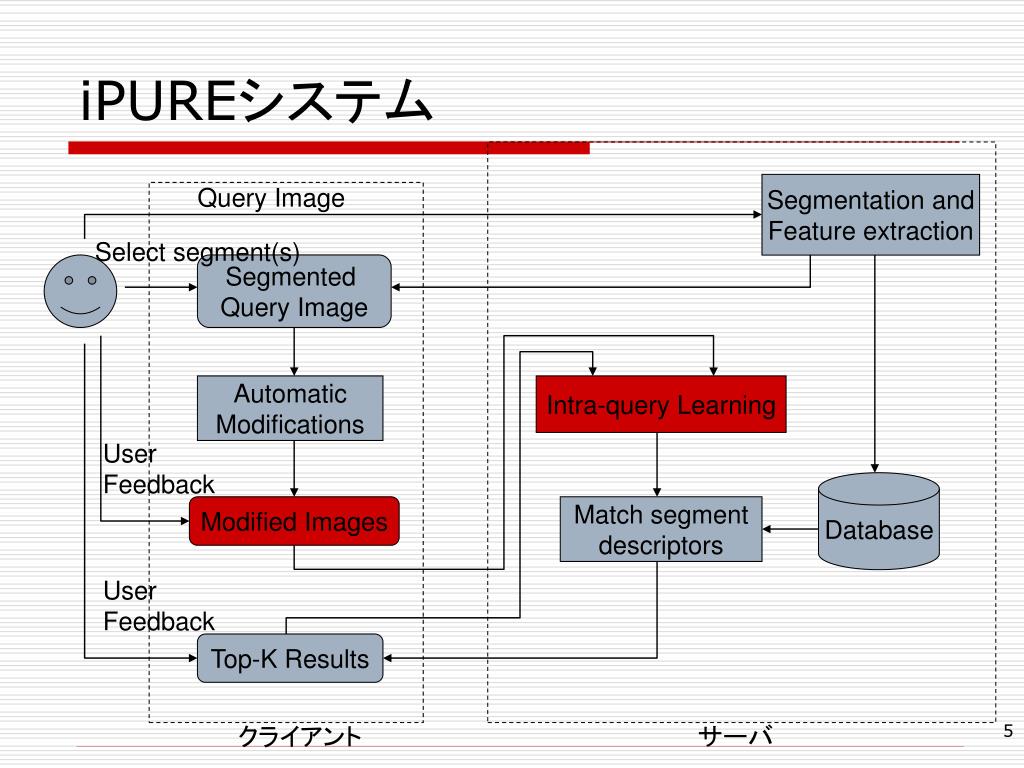 iPUREシステム

Query Image

Segmentation and Feature extraction

Select segment(s)

Segmented Query Image

Automatic Modifications

Intra-query Learning

User Feedback

Modified Images

Match segment descriptors

Database

User Feedback

Top-K Results

クライアント

サーバ

5